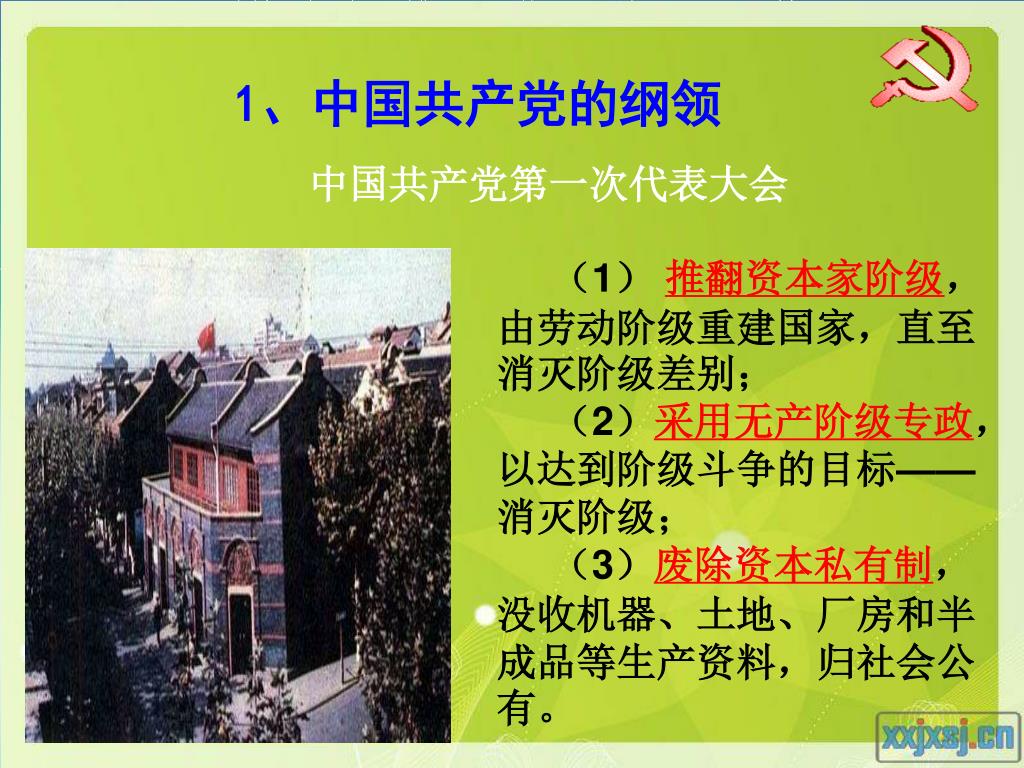 1、中国共产党的纲领

中国共产党第一次代表大会

（1） 推翻资本家阶级，由劳动阶级重建国家，直至消灭阶级差别；

（2）采用无产阶级专政，以达到阶级斗争的目标——消灭阶级；

（3）废除资本私有制，没收机器、土地、厂房和半成品等生产资料，归社会公有。

xxjxsj.cn